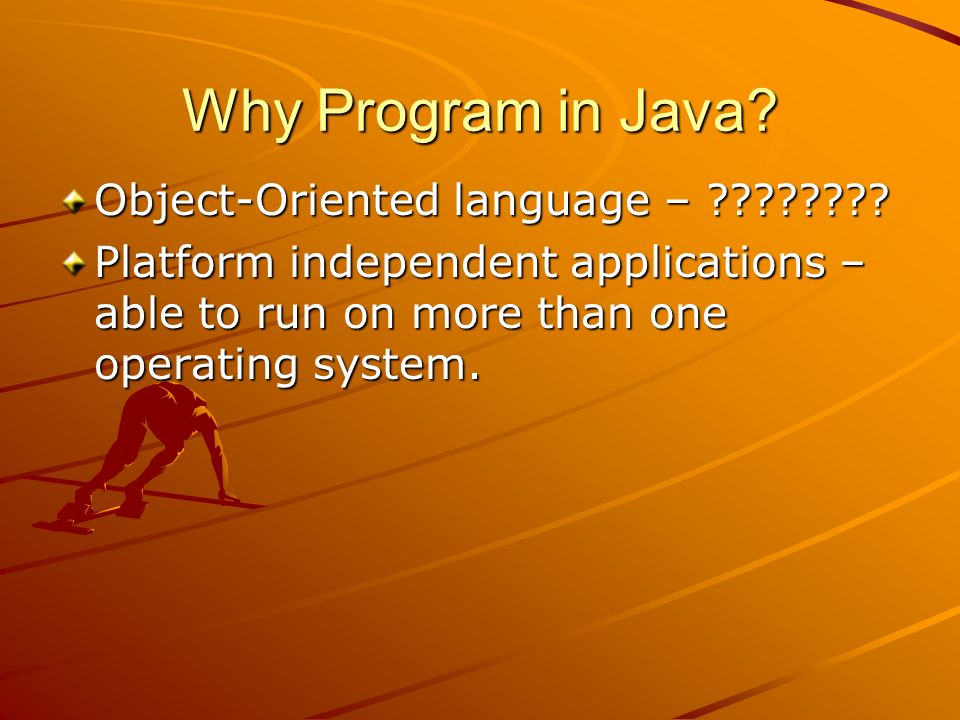 Why Program in Java?

Object-Oriented language – ????????

Platform independent applications – able to run on more than one operating system.